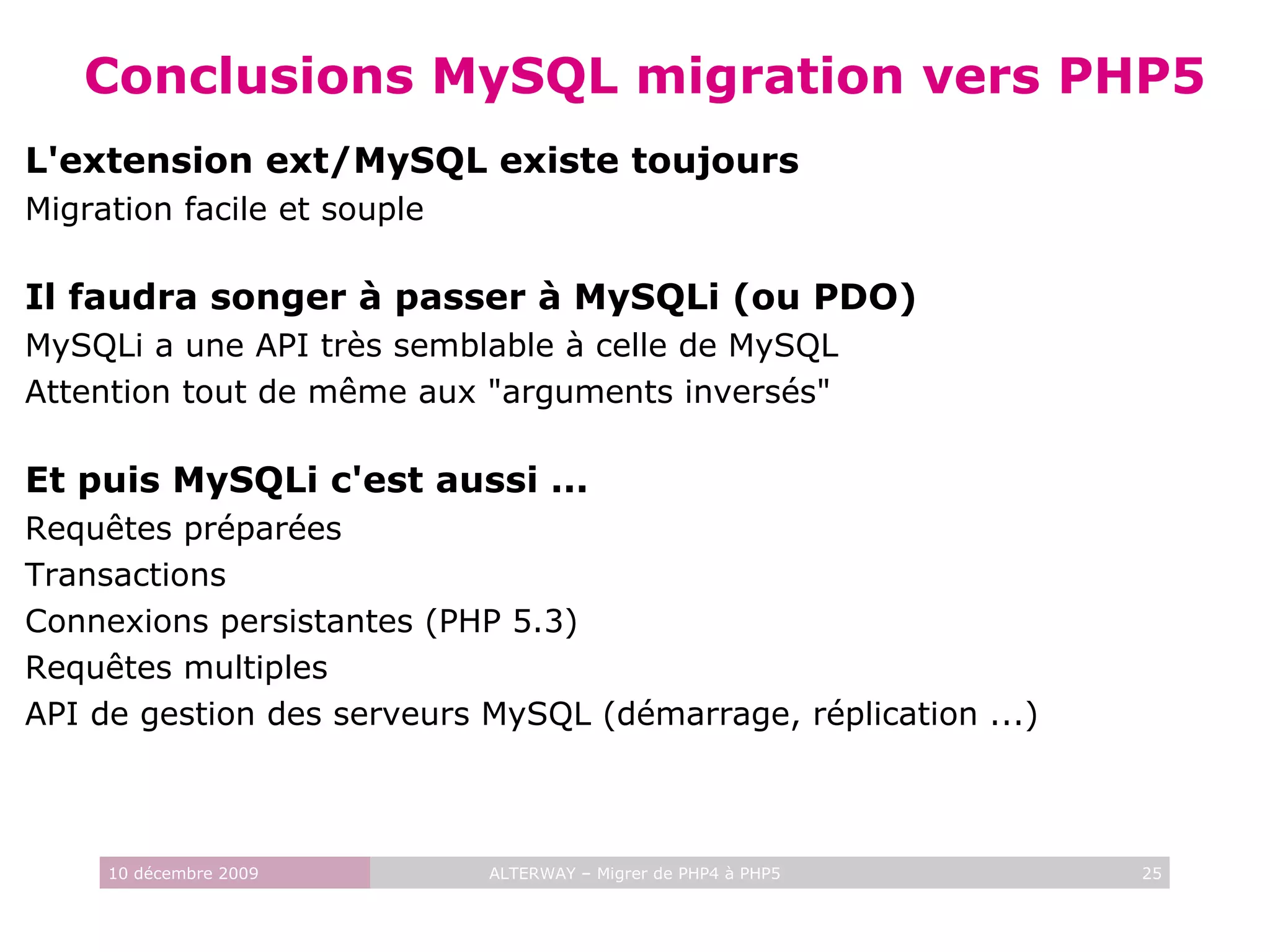 Conclusions MySQL migration vers PHP5

L'extension ext/MySQL existe toujours
Migration facile et souple

Il faudra songer à passer à MySQLi (ou PDO)
MySQLi a une API très semblable à celle de MySQL
Attention tout de même aux "arguments inversés"

Et puis MySQLi c'est aussi ...
Requêtes préparées
Transactions
Connexions persistantes (PHP 5.3)
Requêtes multiples
API de gestion des serveurs MySQL (démarrage, réplication ...)

10 décembre 2009 ALTERWAY – Migrer de PHP4 à PHP5 25